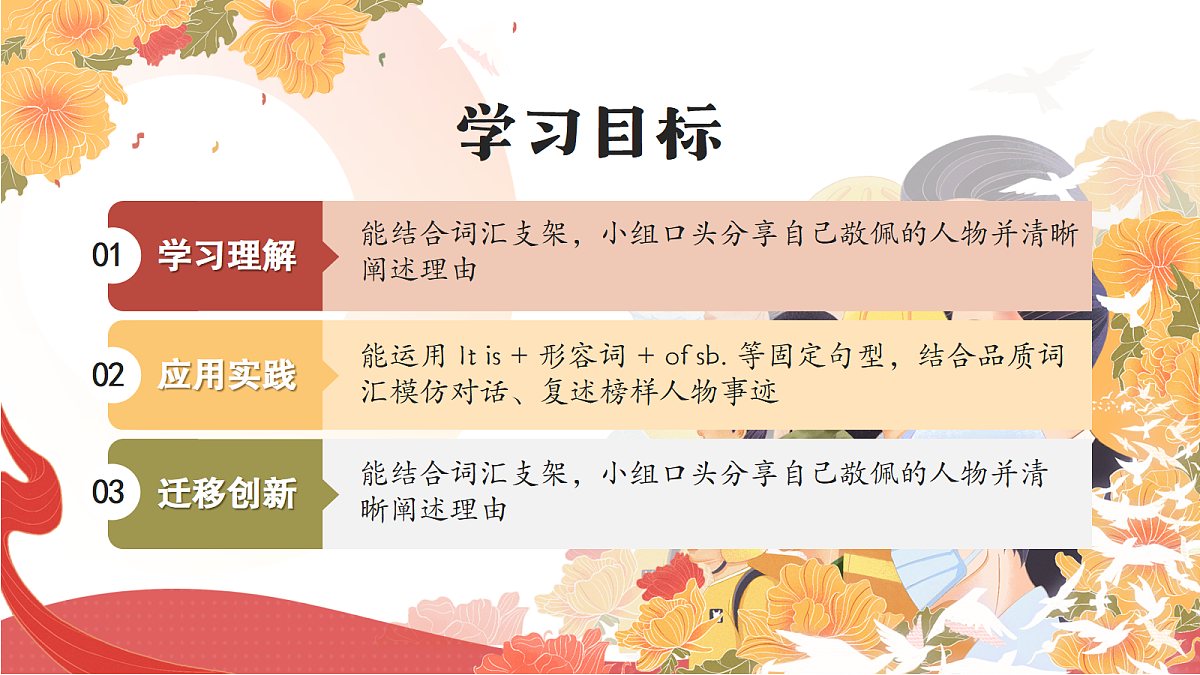 学习目标

01 学习理解 能结合词汇支架，小组口头分享自己敬佩的人物并清晰阐述理由

02 应用实践 能运用 It is + 形容词 + of sb. 等固定句型，结合品质词汇模仿对话、复述榜样人物事迹

03 迁移创新 能结合词汇支架，小组口头分享自己敬佩的人物并清晰阐述理由